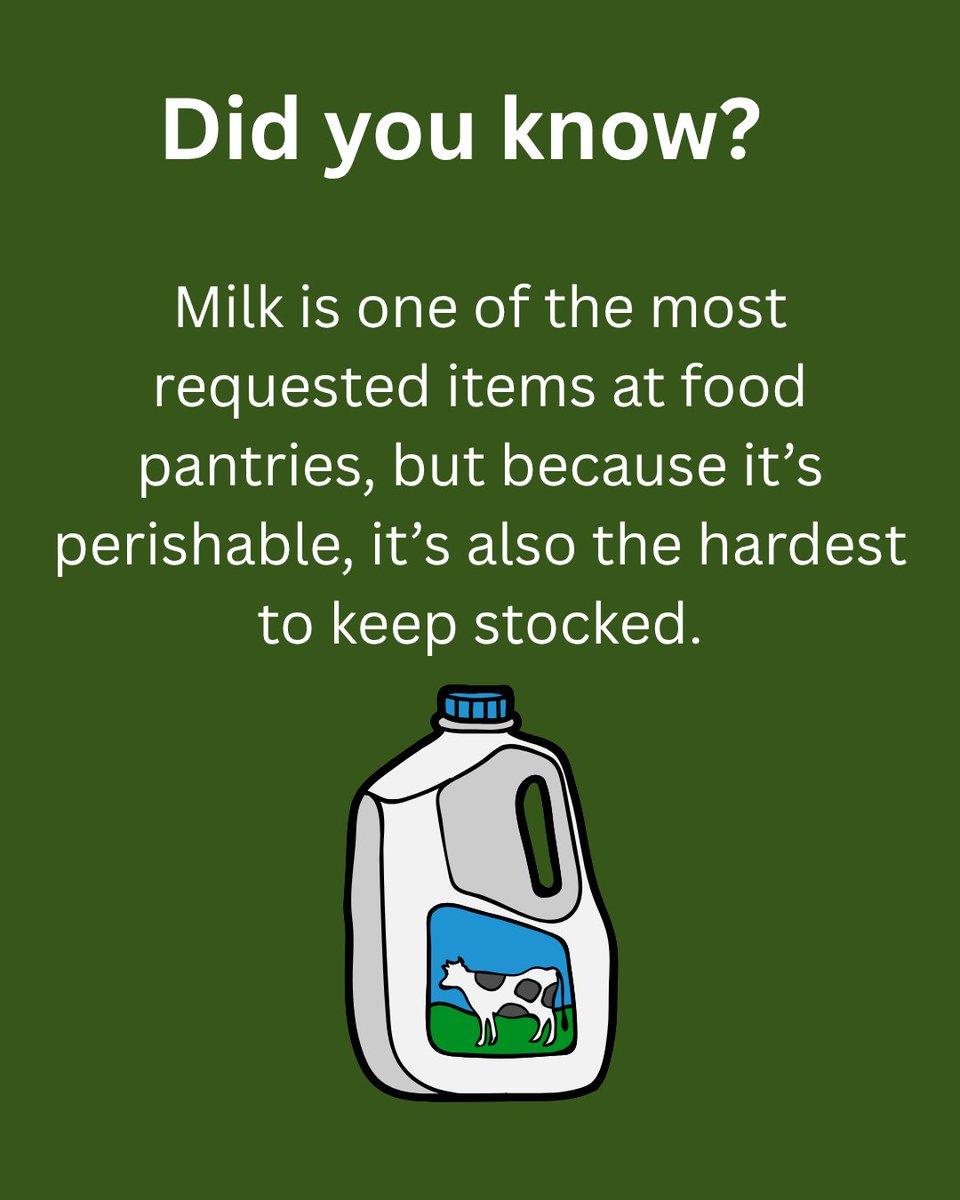 Did you know?

Milk is one of the most requested items at food pantries, but because it’s perishable, it’s also the hardest to keep stocked.